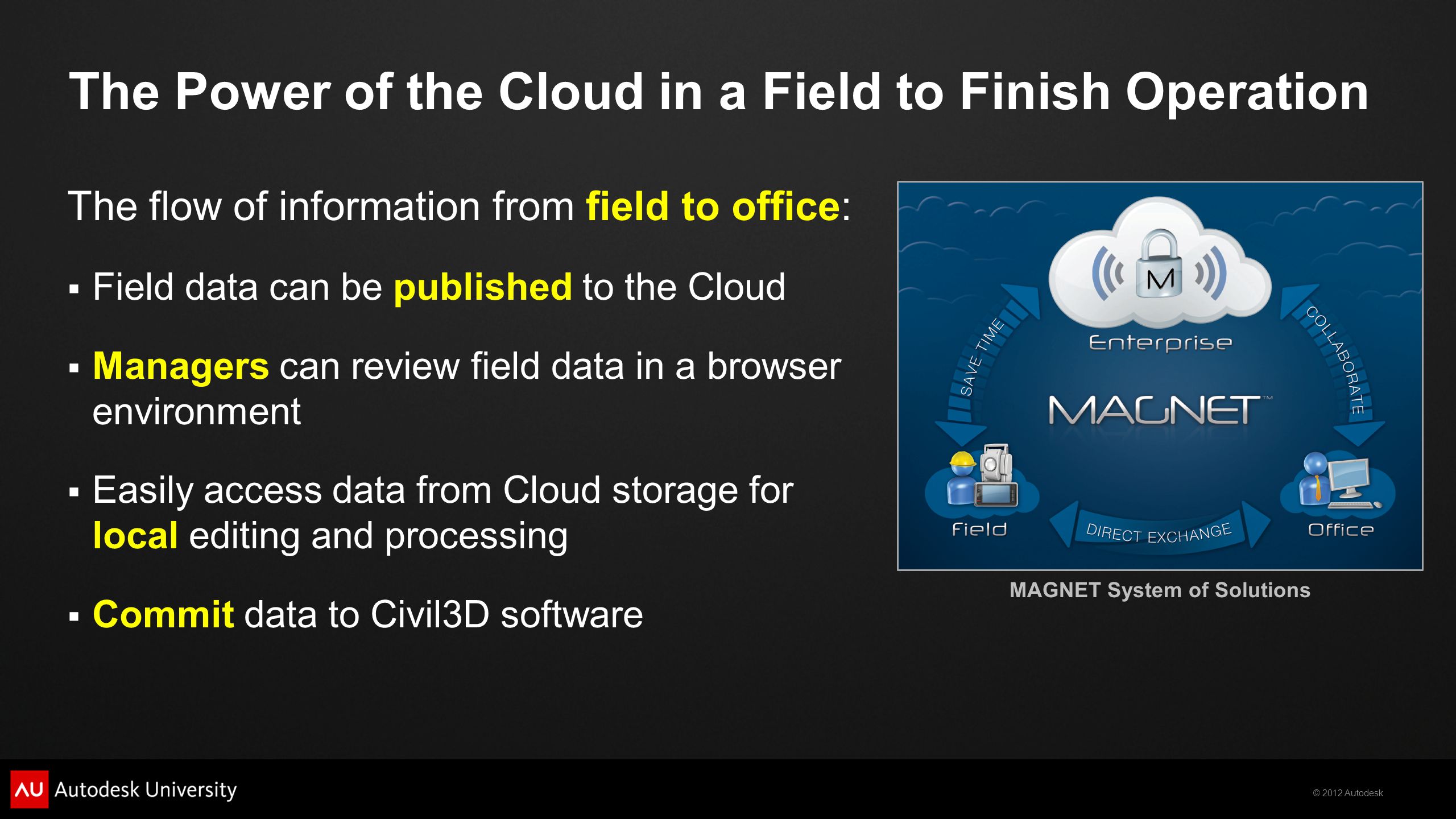 The Power of the Cloud in a Field to Finish Operation

The flow of information from field to office:

▪ Field data can be published to the Cloud

▪ Managers can review field data in a browser environment

▪ Easily access data from Cloud storage for local editing and processing

▪ Commit data to Civil3D software

M

Enterprise

SAVE TIME

COLLABORATE

MAGNET™

Field

DIRECT EXCHANGE

Office

MAGNET System of Solutions

AU Autodesk University

© 2012 Autodesk